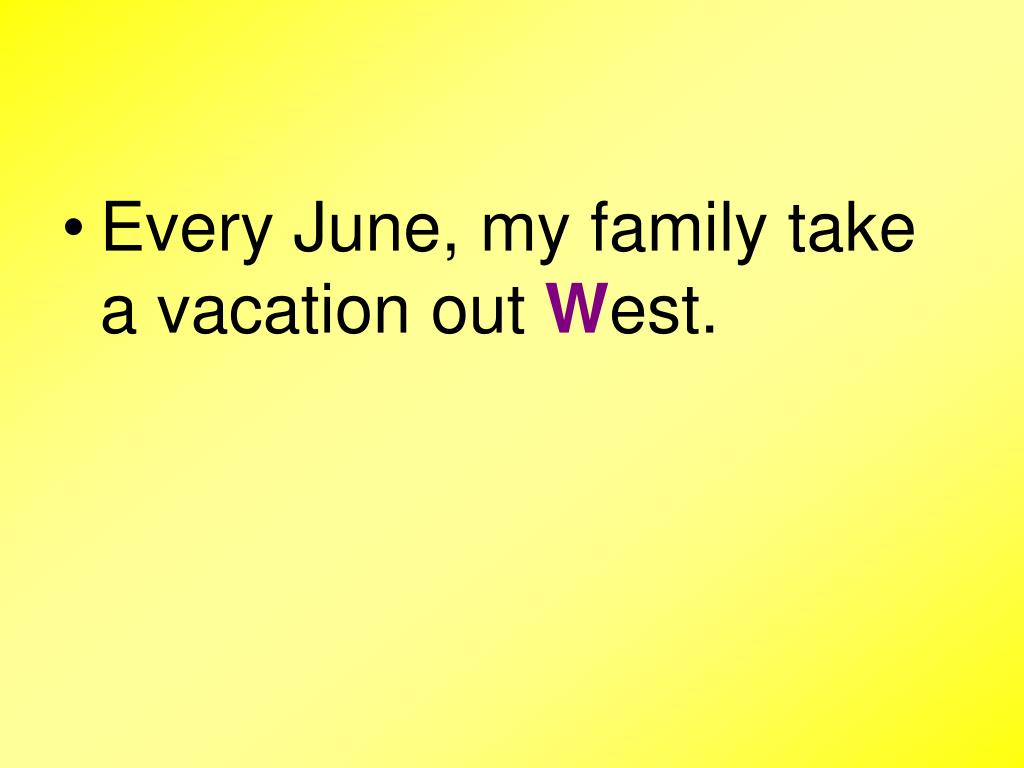 • Every June, my family take a vacation out West.